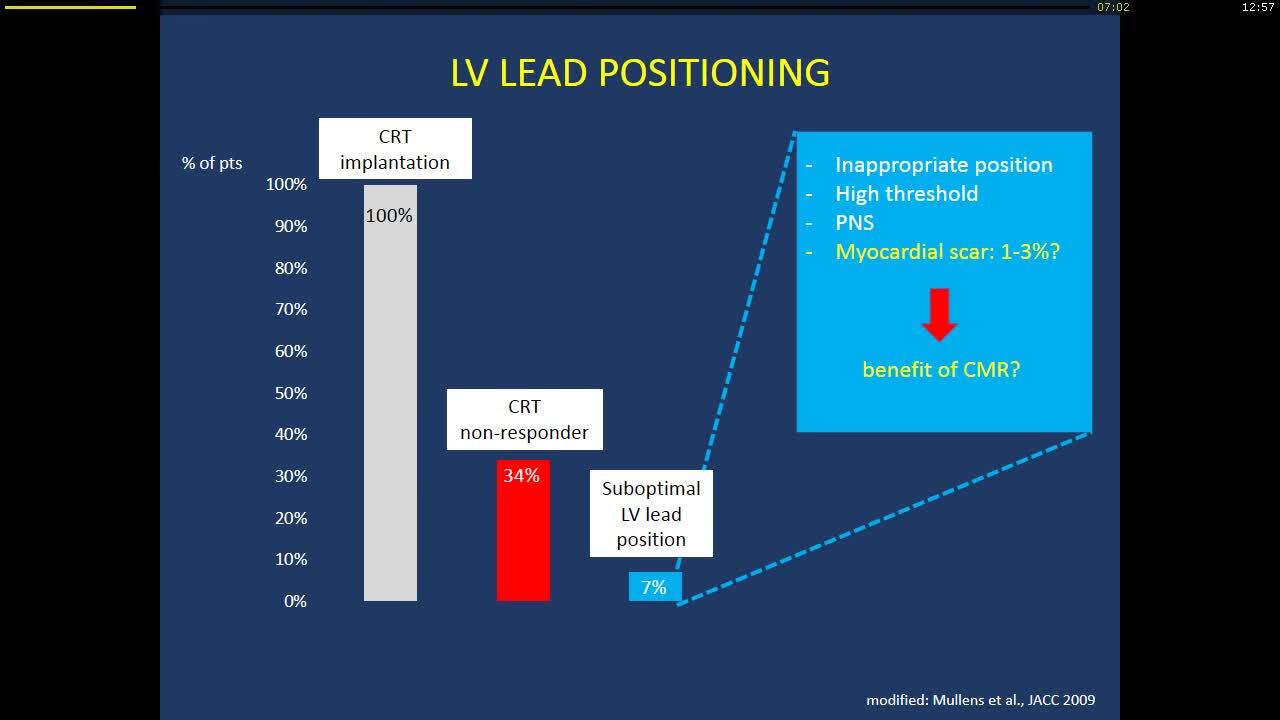 07:02

12:57

LV LEAD POSITIONING

% of pts

100%
90%
80%
70%
60%
50%
40%
30%
20%
10%
0%

CRT implantation

100%

CRT non-responder

34%

Suboptimal LV lead position

7%

- Inappropriate position
- High threshold
- PNS
- Myocardial scar: 1-3%?

benefit of CMR?

modified: Mullens et al., JACC 2009